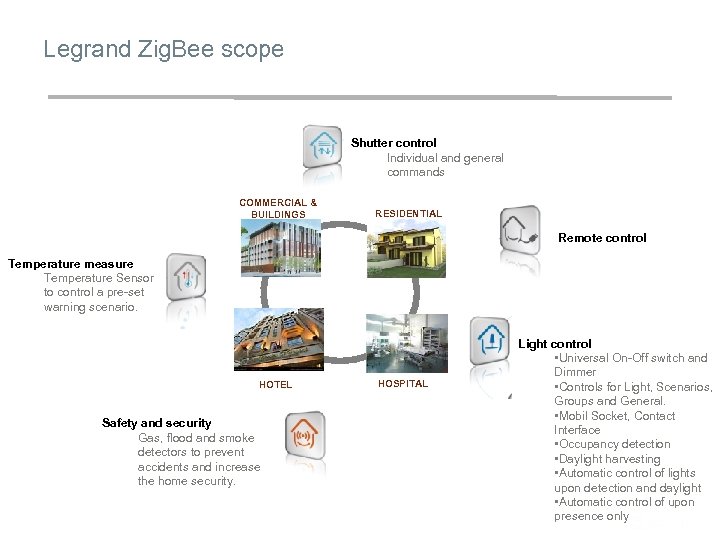 Legrand ZigBee scope

Shutter control
Individual and general commands

COMMERCIAL & BUILDINGS

RESIDENTIAL

Remote control

Temperature measure
Temperature Sensor to control a pre-set warning scenario.

HOTEL

HOSPITAL

Light control
▪Universal On-Off switch and Dimmer
▪Controls for Light, Scenarios, Groups and General.
▪Mobil Socket, Contact Interface
▪Occupancy detection
▪Daylight harvesting
▪Automatic control of lights upon detection and daylight
▪Automatic control of upon presence only

Safety and security
Gas, flood and smoke detectors to prevent accidents and increase the home security.